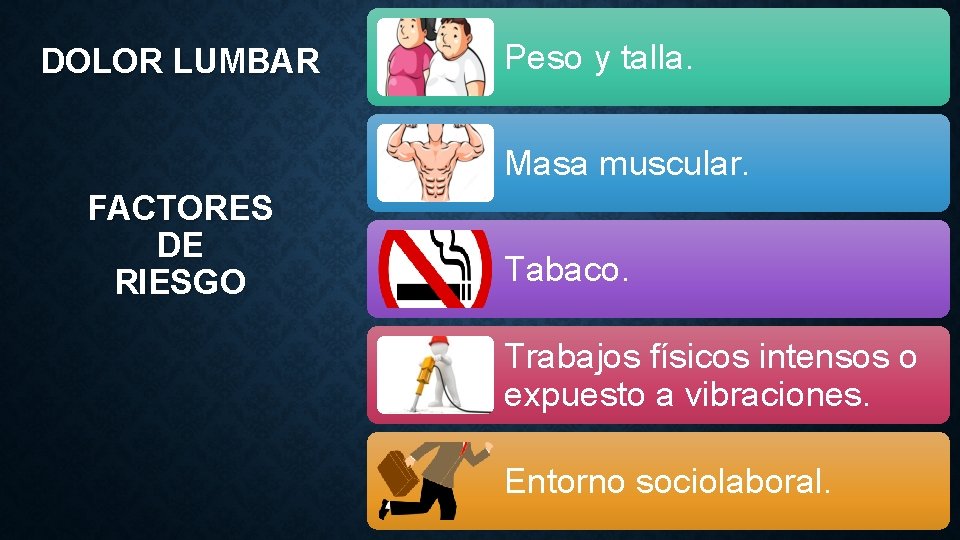 DOLOR LUMBAR

FACTORES DE RIESGO

Peso y talla.

Masa muscular.

Tabaco.

Trabajos físicos intensos o expuesto a vibraciones.

Entorno sociolaboral.